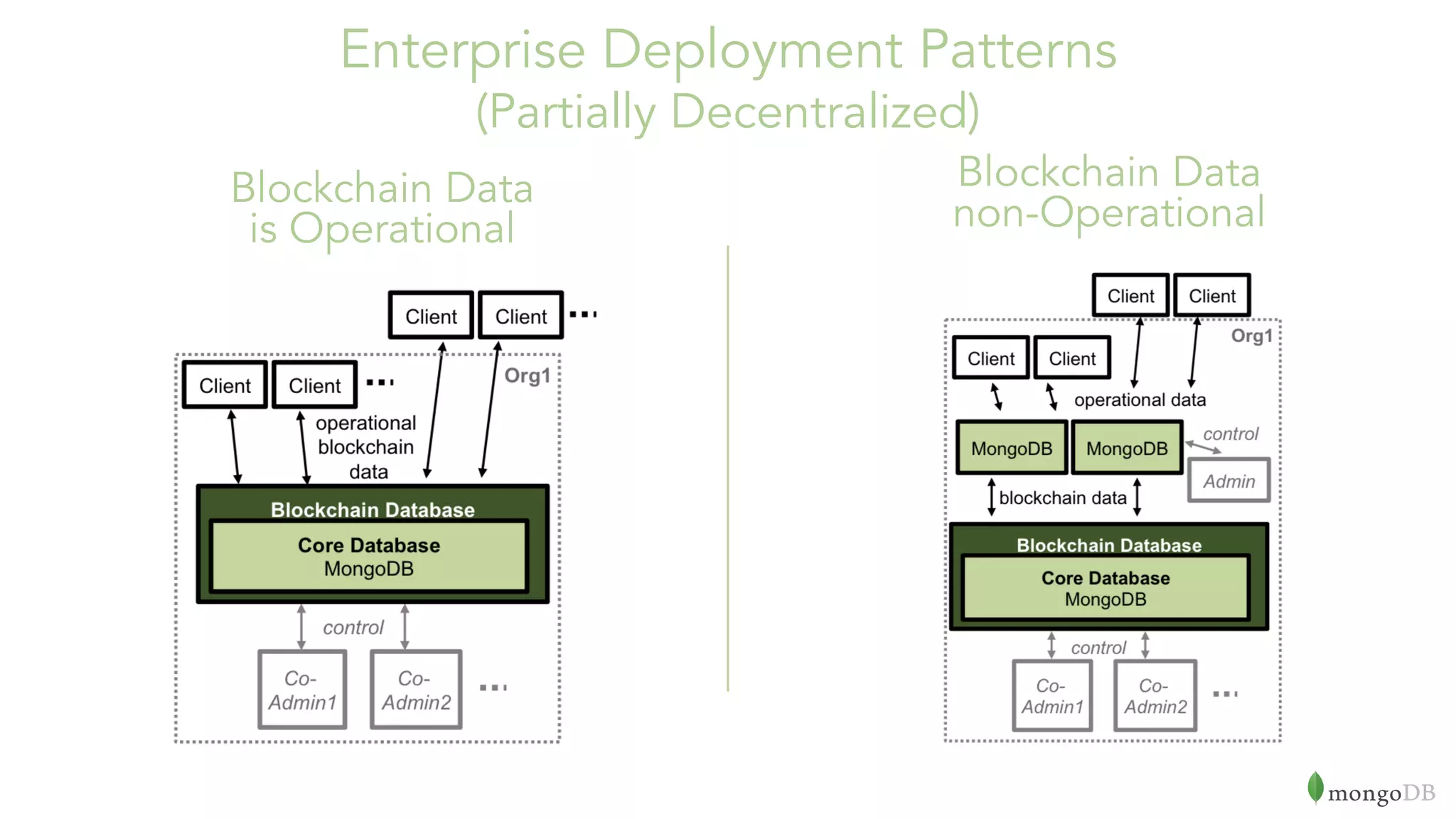 Enterprise Deployment Patterns
(Partially Decentralized)

Blockchain Data is Operational

Client Client ...

Client Client ...

Org1

operational blockchain data

Blockchain Database

Core Database
MongoDB

control

Co-Admin1

Co-Admin2

...

Blockchain Data non-Operational

Client Client

Org1

Client Client

operational data

MongoDB MongoDB

control

Admin

blockchain data

Blockchain Database

Core Database
MongoDB

control

Co-Admin1

Co-Admin2

...

mongoDB